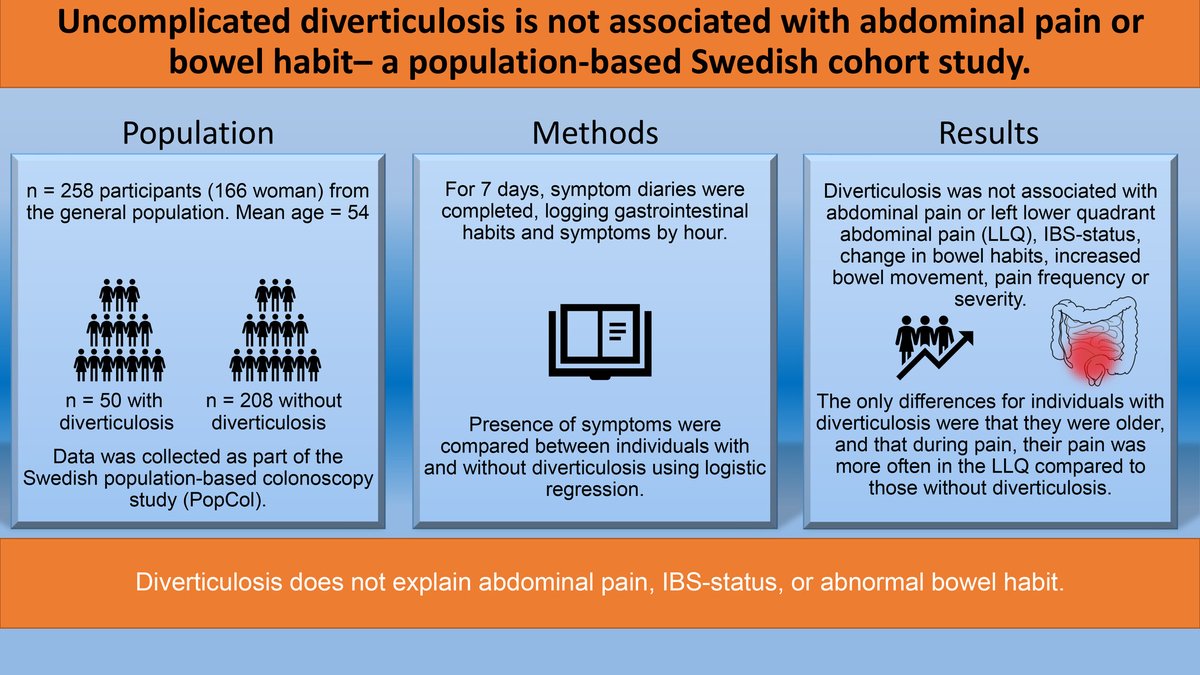 Uncomplicated diverticulosis is not associated with abdominal pain or bowel habit– a population-based Swedish cohort study.

Population

n = 258 participants (166 woman) from the general population. Mean age = 54

n = 50 with diverticulosis

n = 208 without diverticulosis

Data was collected as part of the Swedish population-based colonoscopy study (PopCol).

Methods

For 7 days, symptom diaries were completed, logging gastrointestinal habits and symptoms by hour.

Presence of symptoms were compared between individuals with and without diverticulosis using logistic regression.

Results

Diverticulosis was not associated with abdominal pain or left lower quadrant abdominal pain (LLQ), IBS-status, change in bowel habits, increased bowel movement, pain frequency or severity.

The only differences for individuals with diverticulosis were that they were older, and that during pain, their pain was more often in the LLQ compared to those without diverticulosis.

Diverticulosis does not explain abdominal pain, IBS-status, or abnormal bowel habit.